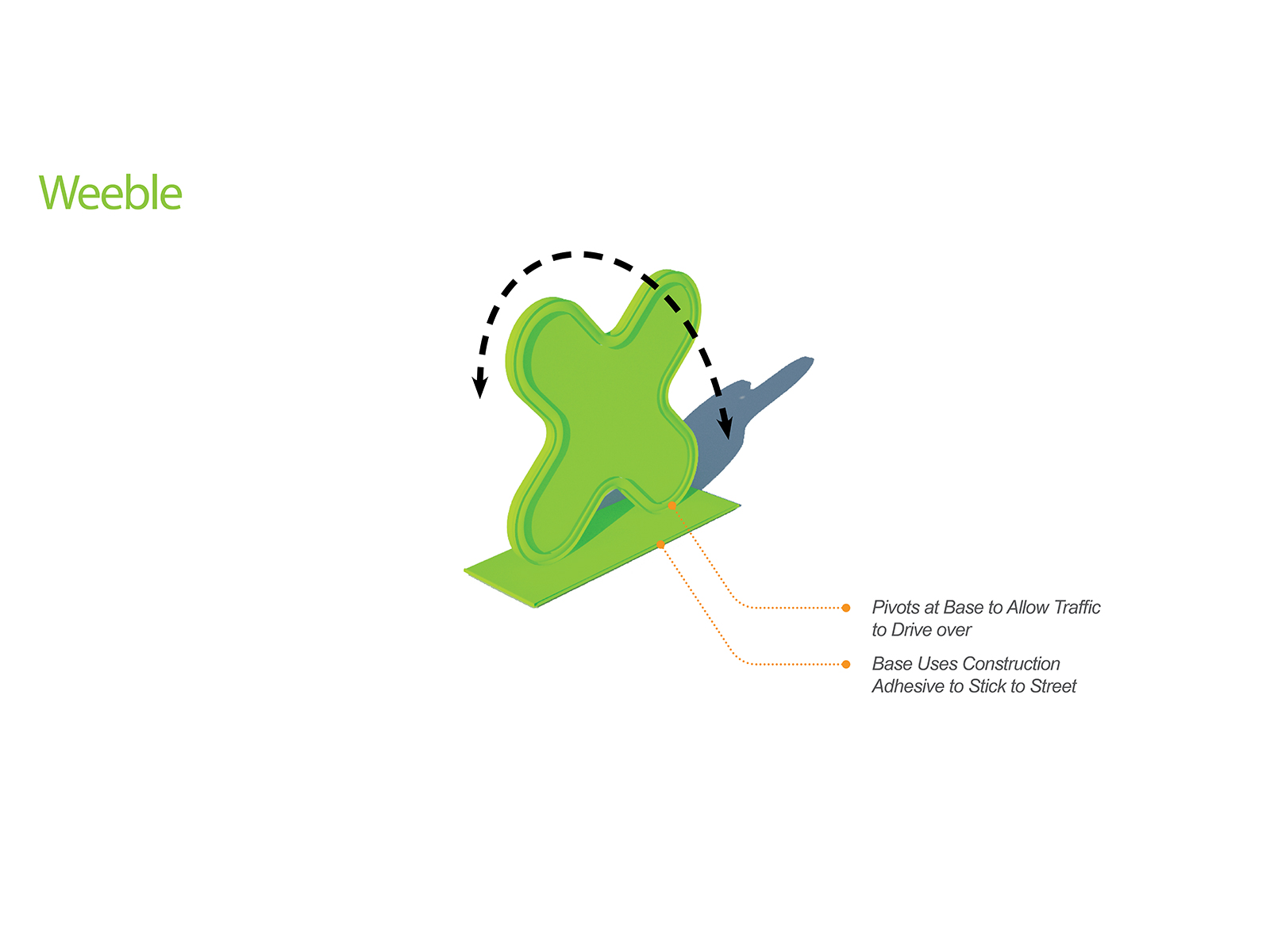 Weeble

Pivots at Base to Allow Traffic to Drive over

Base Uses Construction Adhesive to Stick to Street